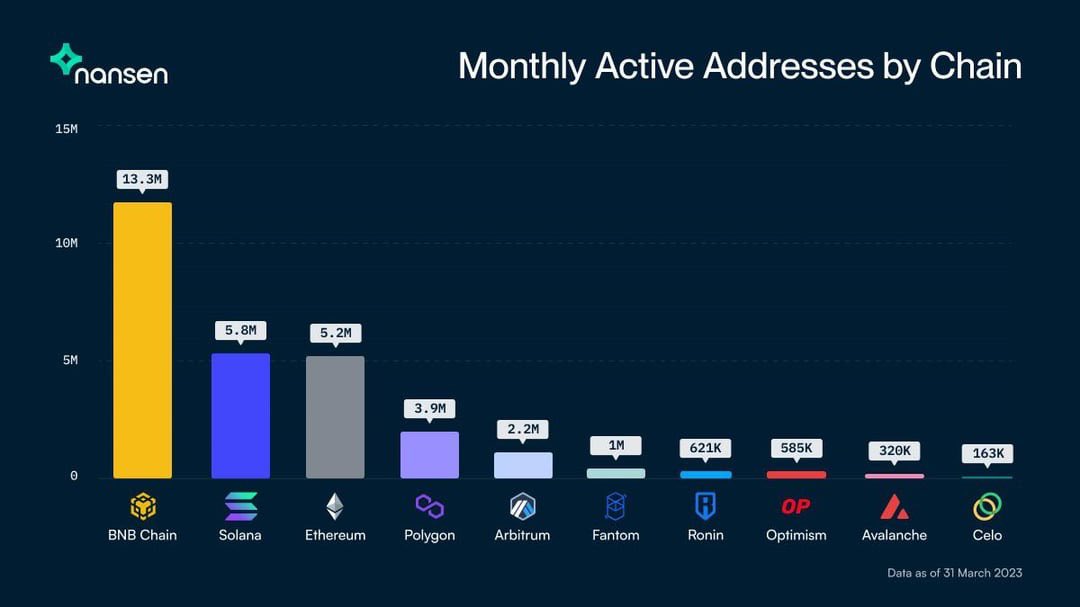 nansen

Monthly Active Addresses by Chain

15M
10M
5M
0

13.3M
5.8M
5.2M
3.9M
2.2M
1M
621K
585K
320K
163K

BNB Chain
Solana
Ethereum
Polygon
Arbitrum
Fantom
Ronin
OP
Optimism
Avalanche
Celo

Data as of 31 March 2023